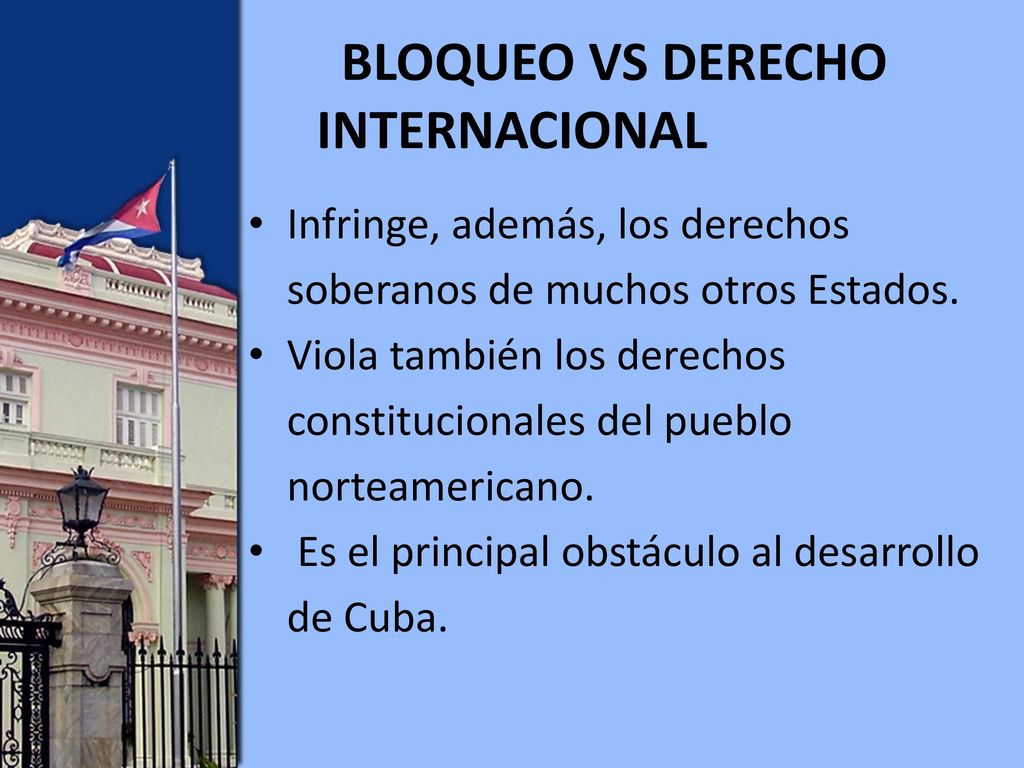 BLOQUEO VS DERECHO INTERNACIONAL

• Infringe, además, los derechos soberanos de muchos otros Estados.
• Viola también los derechos constitucionales del pueblo norteamericano.
• Es el principal obstáculo al desarrollo de Cuba.